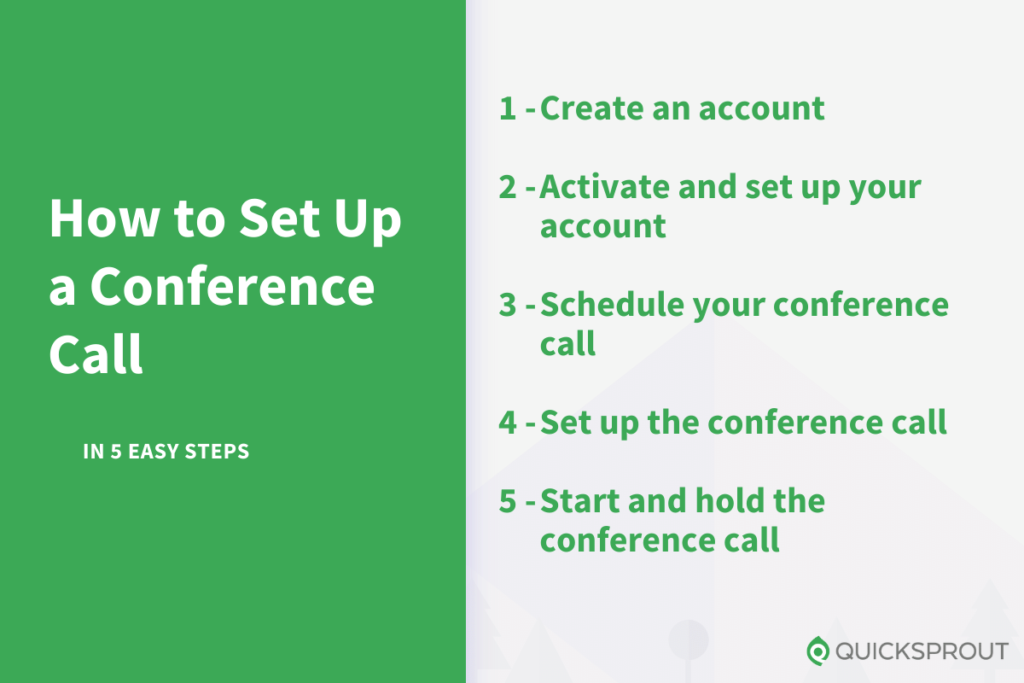 How to Set Up a Conference Call

IN 5 EASY STEPS

1 - Create an account

2 - Activate and set up your account

3 - Schedule your conference call

4 - Set up the conference call

5 - Start and hold the conference call

QUICKSPROUT